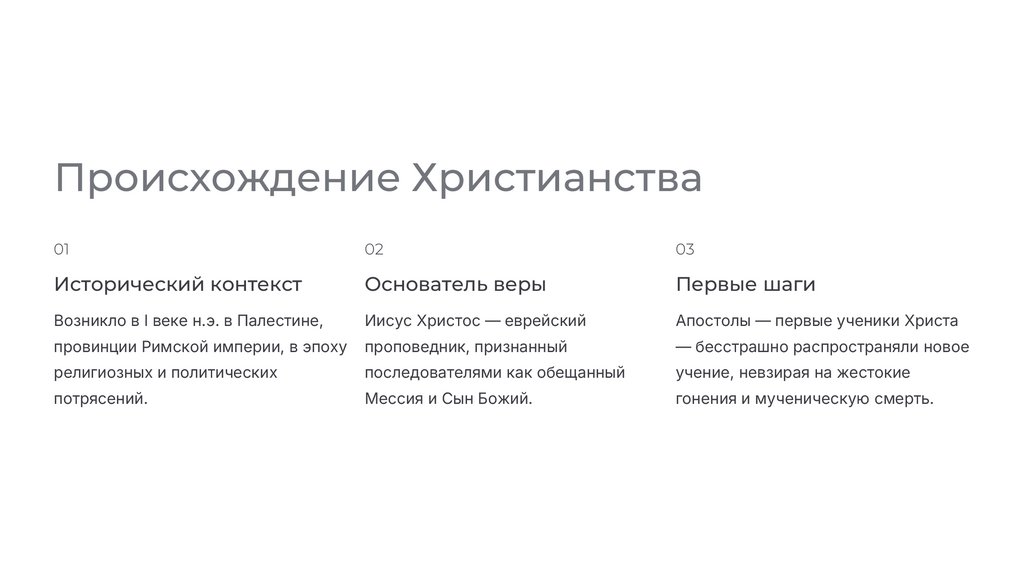 Происхождение Христианства

01

Исторический контекст

Возникло в I веке н.э. в Палестине, провинции Римской империи, в эпоху религиозных и политических потрясений.

02

Основатель веры

Иисус Христос — еврейский проповедник, признанный последователями как обещанный Мессия и Сын Божий.

03

Первые шаги

Апостолы — первые ученики Христа — бесстрашно распространяли новое учение, невзирая на жестокие гонения и мученическую смерть.